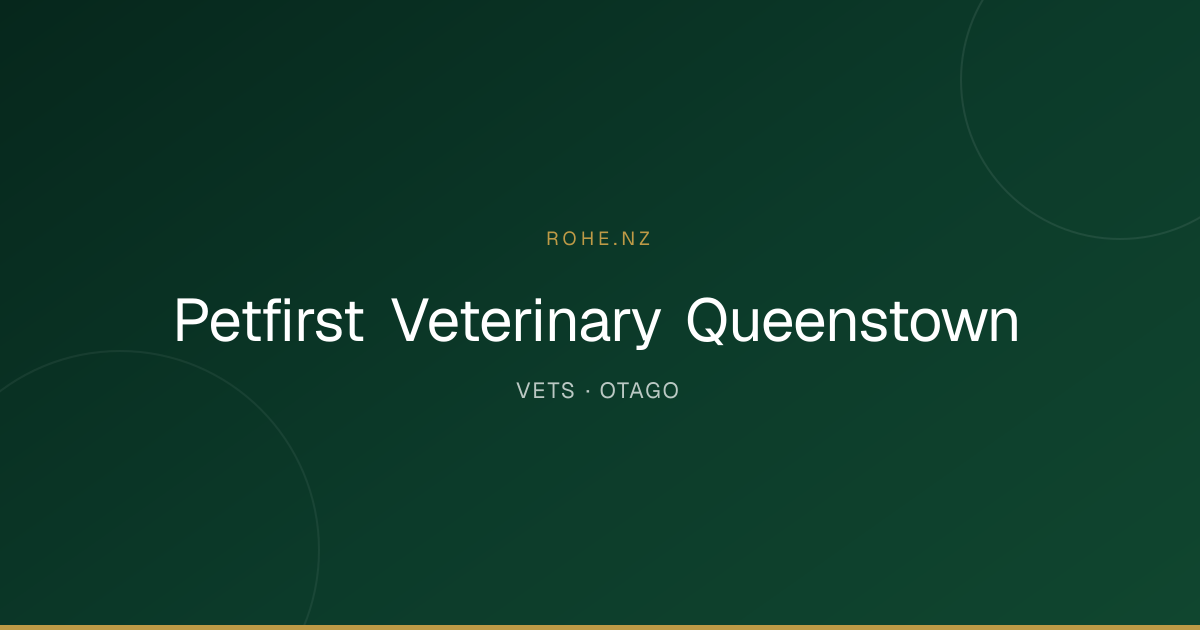 ROHE.NZ

Petfirst Veterinary Queenstown

VETS · OTAGO